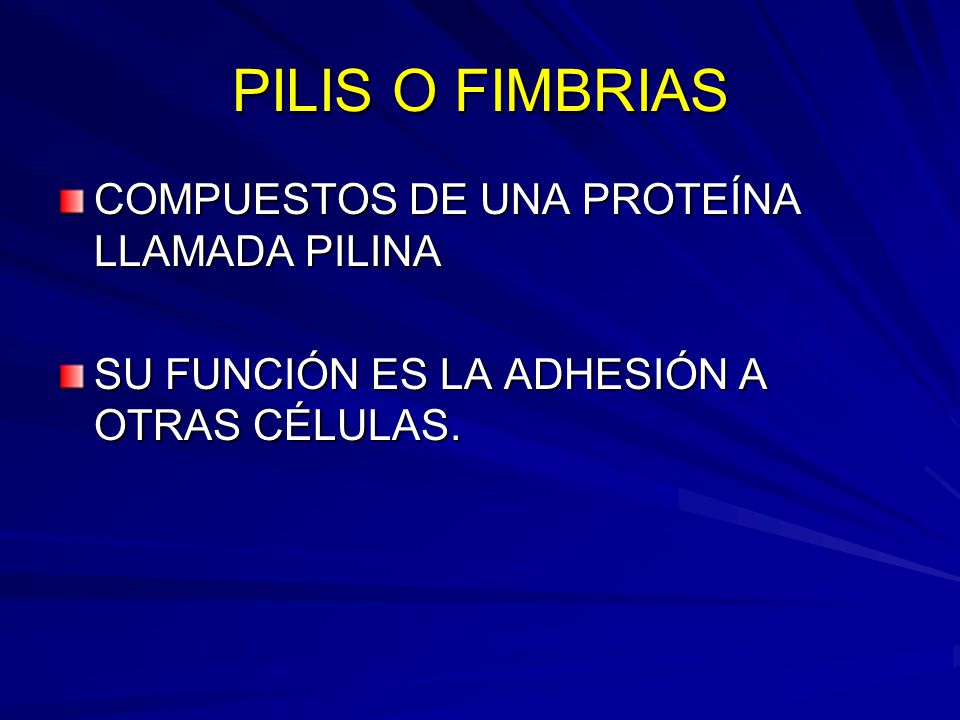 PILIS O FIMBRIAS

COMPUESTOS DE UNA PROTEÍNA LLAMADA PILINA

SU FUNCIÓN ES LA ADHESIÓN A OTRAS CÉLULAS.